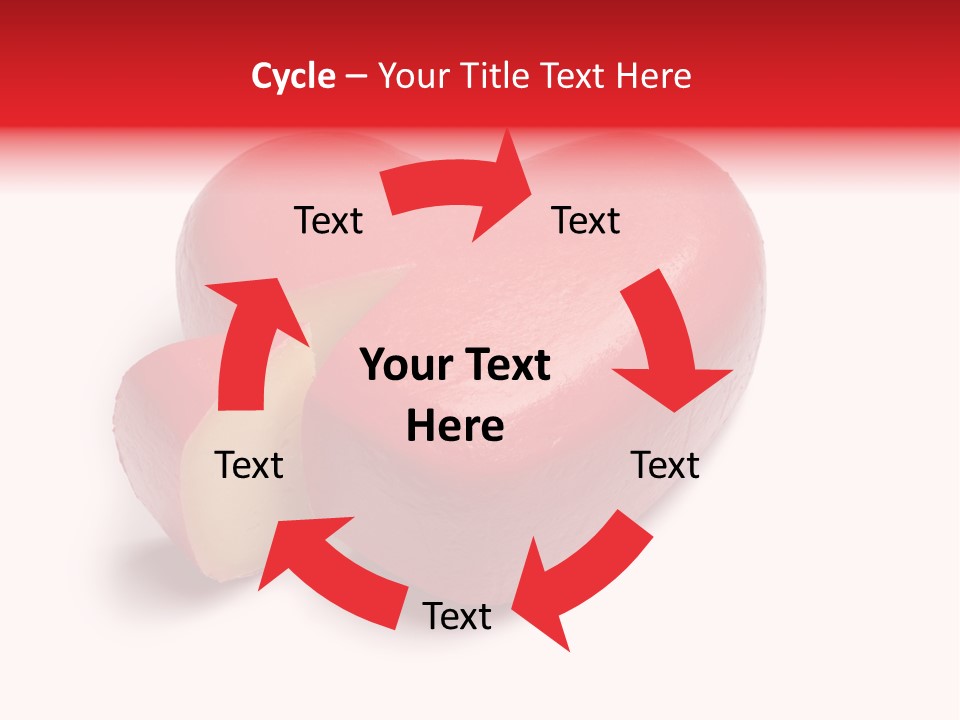 Cycle – Your Title Text Here

Text

Text

Your Text Here

Text

Text

Text